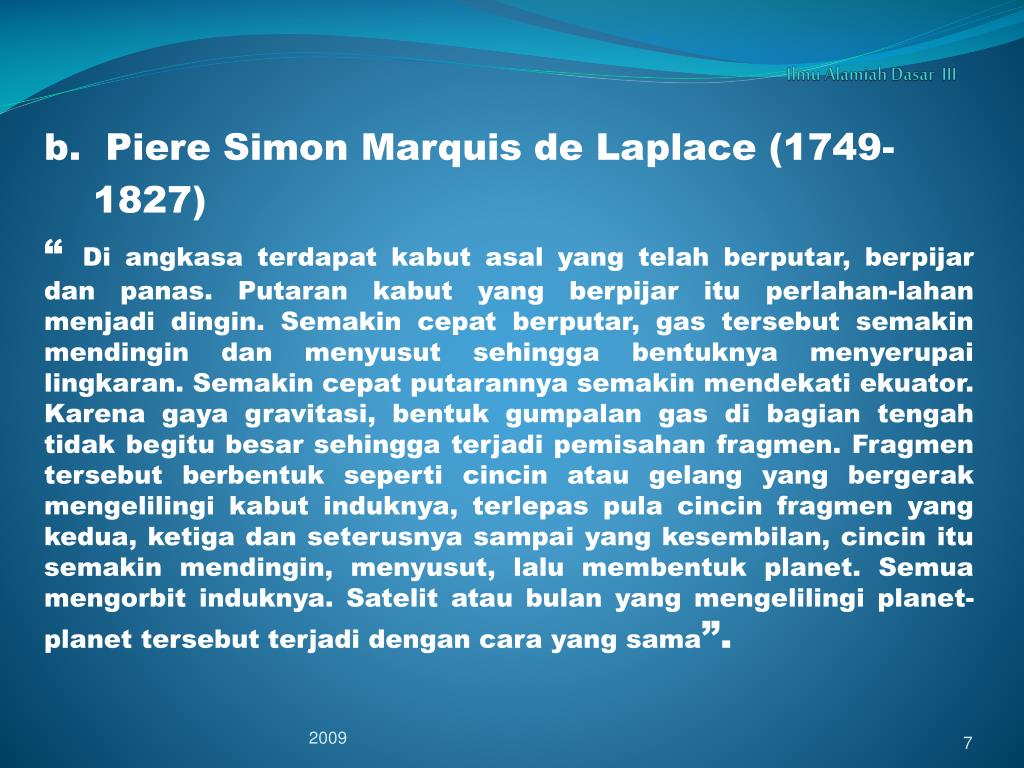 Ilmu Alamiah Dasar III

b. Piere Simon Marquis de Laplace (1749-1827)

“ Di angkasa terdapat kabut asal yang telah berputar, berpijar dan panas. Putaran kabut yang berpijar itu perlahan-lahan menjadi dingin. Semakin cepat berputar, gas tersebut semakin mendingin dan menyusut sehingga bentuknya menyerupai lingkaran. Semakin cepat putarannya semakin mendekati ekuator. Karena gaya gravitasi, bentuk gumpalan gas di bagian tengah tidak begitu besar sehingga terjadi pemisahan fragmen. Fragmen tersebut berbentuk seperti cincin atau gelang yang bergerak mengelilingi kabut induknya, terlepas pula cincin fragmen yang kedua, ketiga dan seterusnya sampai yang kesembilan, cincin itu semakin mendingin, menyusut, lalu membentuk planet. Semua mengorbit induknya. Satelit atau bulan yang mengelilingi planet-planet tersebut terjadi dengan cara yang sama”.

2009

7